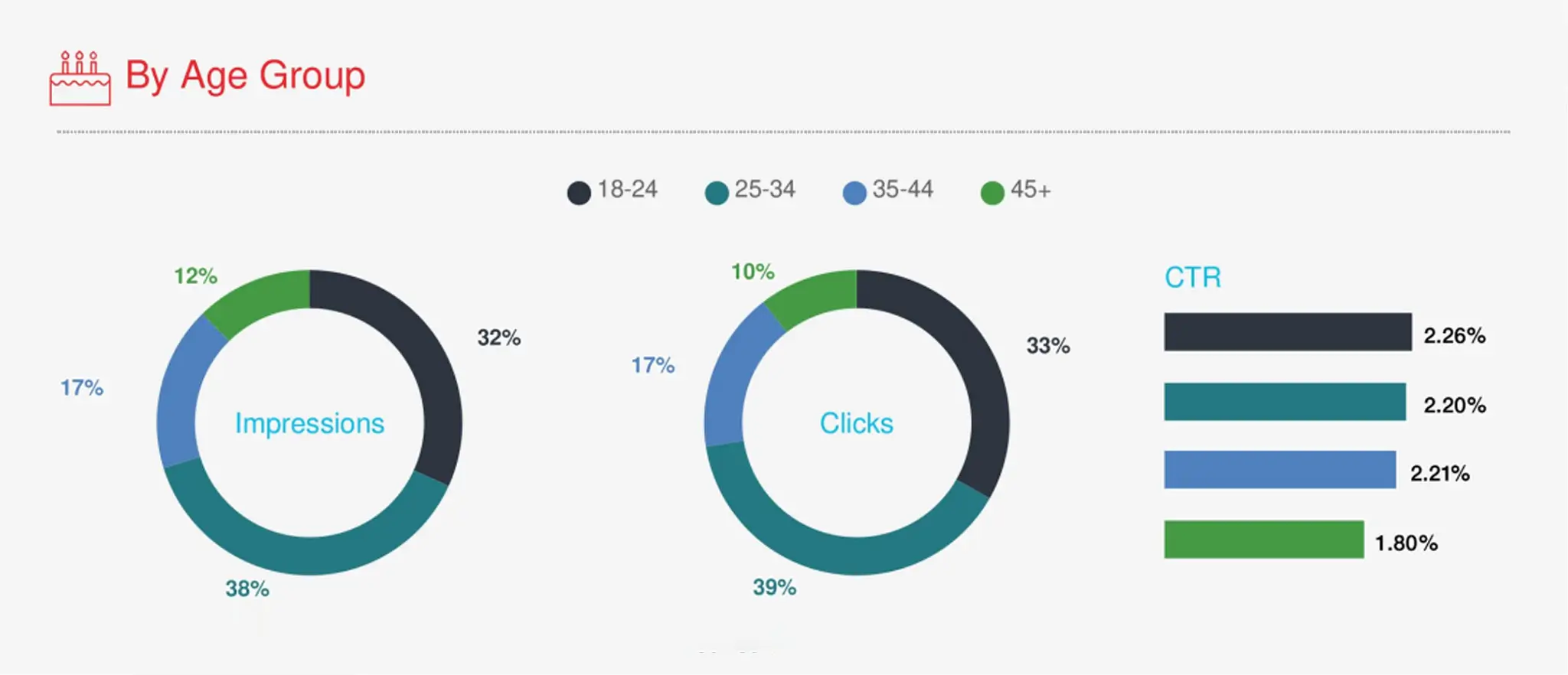 By Age Group

18-24 25-34 35-44 45+

12%
32%
17%
Impressions
38%

10%
33%
17%
Clicks
39%

CTR
2.26%
2.20%
2.21%
1.80%